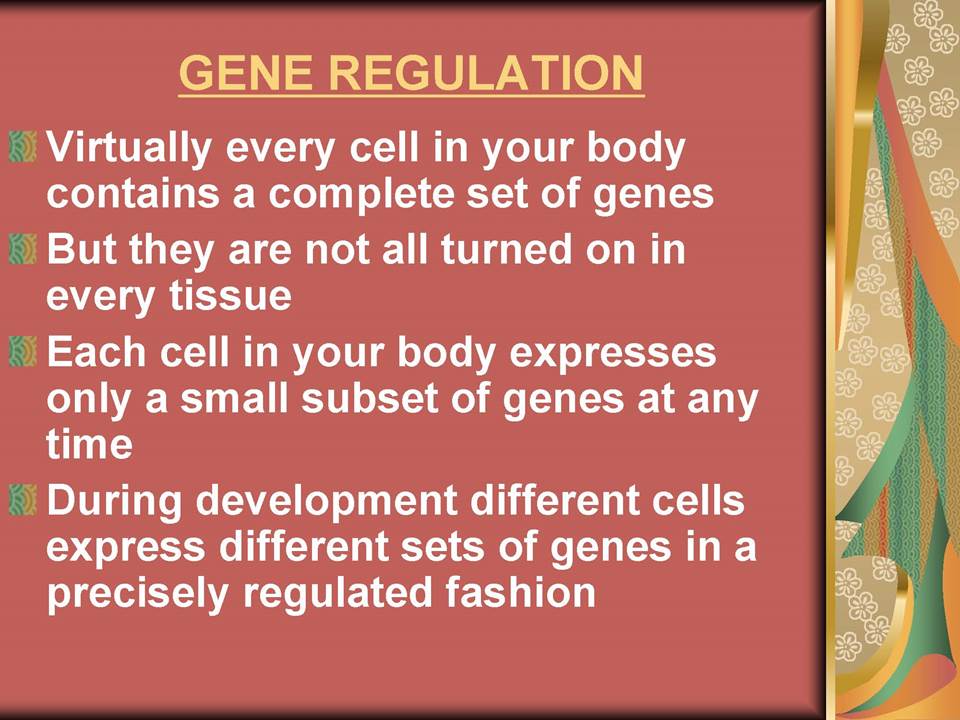 GENE REGULATION

Virtually every cell in your body contains a complete set of genes

But they are not all turned on in every tissue

Each cell in your body expresses only a small subset of genes at any time

During development different cells express different sets of genes in a precisely regulated fashion